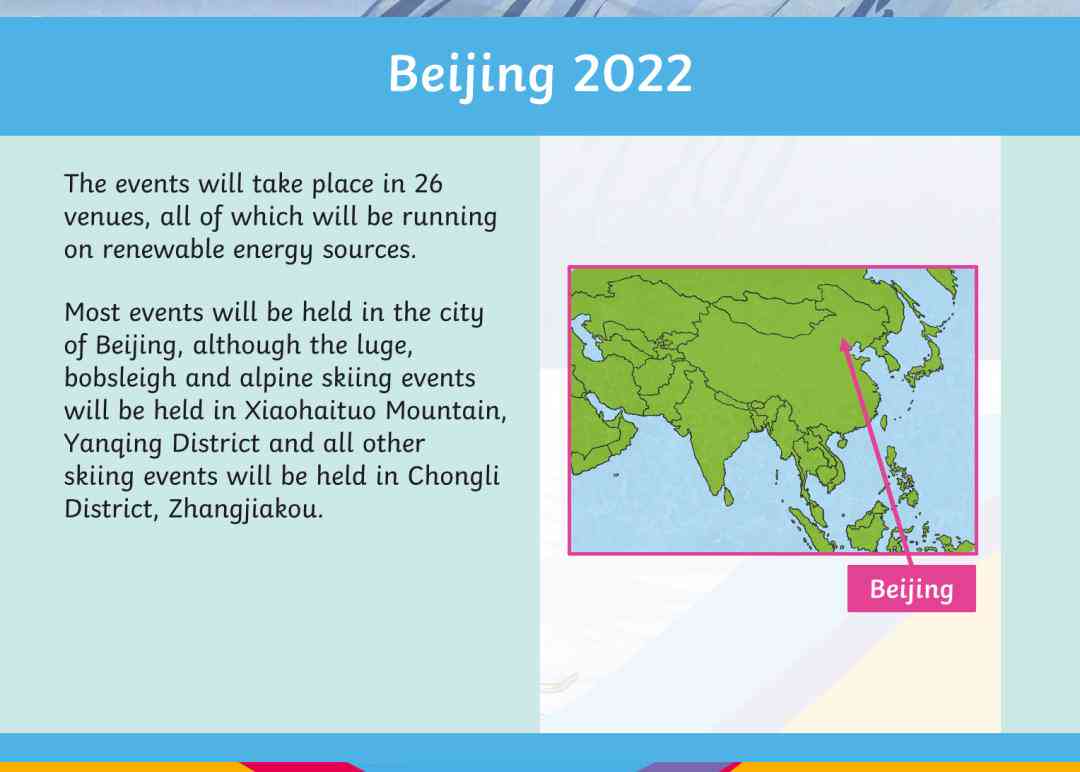 Beijing 2022

The events will take place in 26 venues, all of which will be running on renewable energy sources.

Most events will be held in the city of Beijing, although the luge, bobsleigh and alpine skiing events will be held in Xiaohaituo Mountain, Yanqing District and all other skiing events will be held in Chongli District, Zhangjiakou.

Beijing